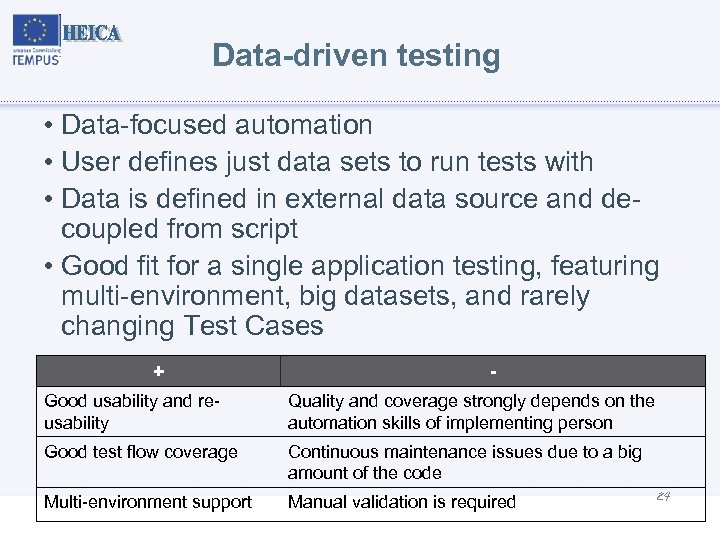 HEICA
European Commission
TEMPUS

Data-driven testing

• Data-focused automation
• User defines just data sets to run tests with
• Data is defined in external data source and de-coupled from script
• Good fit for a single application testing, featuring multi-environment, big datasets, and rarely changing Test Cases

| + | - |
|---|---|
| Good usability and re-usability | Quality and coverage strongly depends on the automation skills of implementing person |
| Good test flow coverage | Continuous maintenance issues due to a big amount of the code |
| Multi-environment support | Manual validation is required |

24